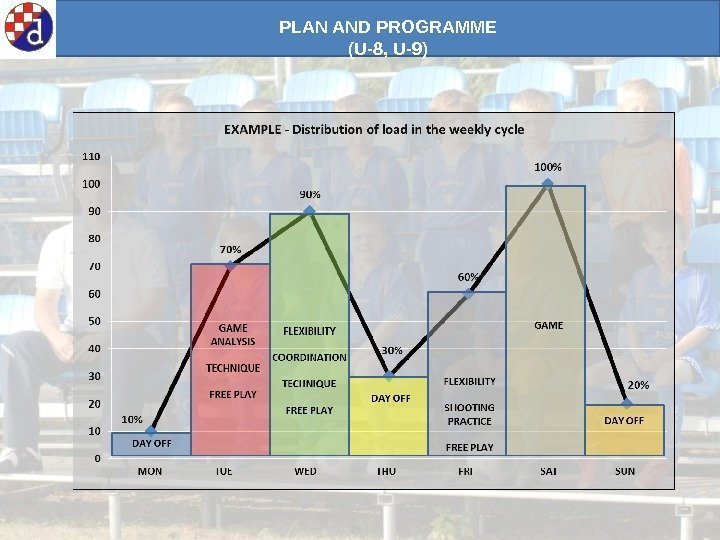 d

PLAN AND PROGRAMME
(U-8, U-9)

EXAMPLE - Distribution of load in the weekly cycle

110
100
90
80
70
60
50
40
30
20
10
0

10%
DAY OFF

70%
GAME ANALYSIS
TECHNIQUE
FREE PLAY

90%
FLEXIBILITY
COORDINATION
TECHNIQUE
FREE PLAY

30%
DAY OFF

60%
FLEXIBILITY
SHOOTING PRACTICE
FREE PLAY

100%
GAME

20%
DAY OFF

MON TUE WED THU FRI SAT SUN